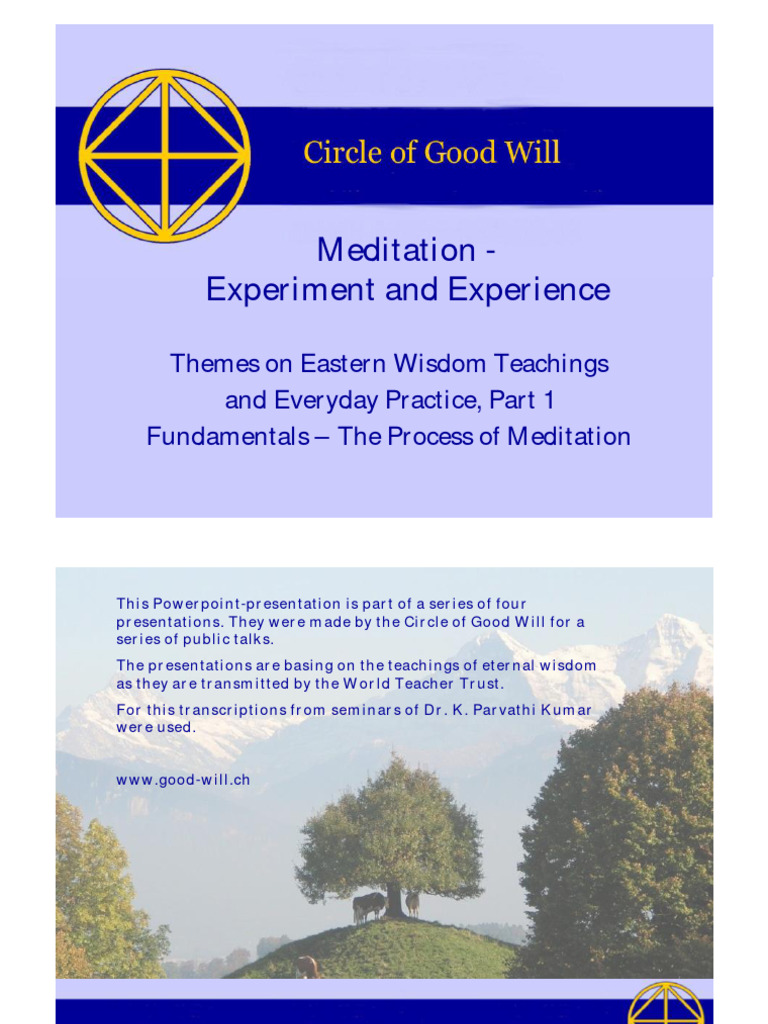 Circle of Good Will

Meditation -
Experiment and Experience

Themes on Eastern Wisdom Teachings
and Everyday Practice, Part 1
Fundamentals – The Process of Meditation

This Powerpoint-presentation is part of a series of four presentations. They were made by the Circle of Good Will for a series of public talks.

The presentations are basing on the teachings of eternal wisdom as they are transmitted by the World Teacher Trust.

For this transcriptions from seminars of Dr. K. Parvathi Kumar were used.

www.good-will.ch